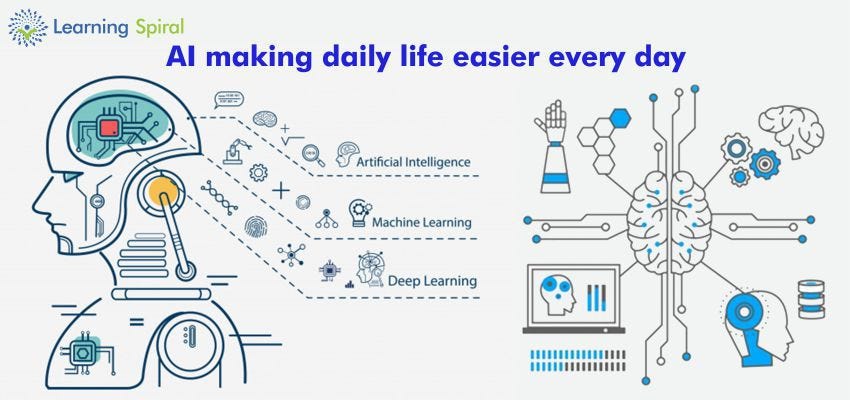 Learning Spiral

AI making daily life easier every day

Artificial Intelligence

Machine Learning

Deep Learning